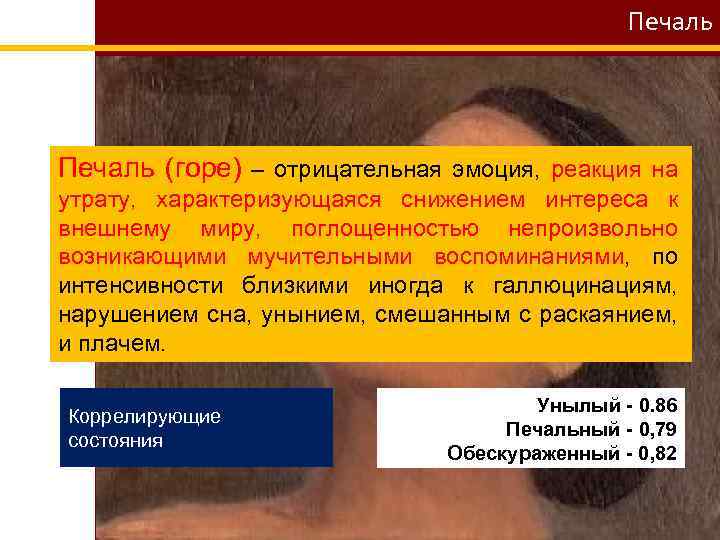 Печаль

Печаль (горе) – отрицательная эмоция, реакция на утрату, характеризующаяся снижением интереса к внешнему миру, поглощенностью непроизвольно возникающими мучительными воспоминаниями, по интенсивности близкими иногда к галлюцинациям, нарушением сна, унынием, смешанным с раскаянием, и плачем.

Коррелирующие состояния

Унылый - 0.86
Печальный - 0,79
Обескураженный - 0,82